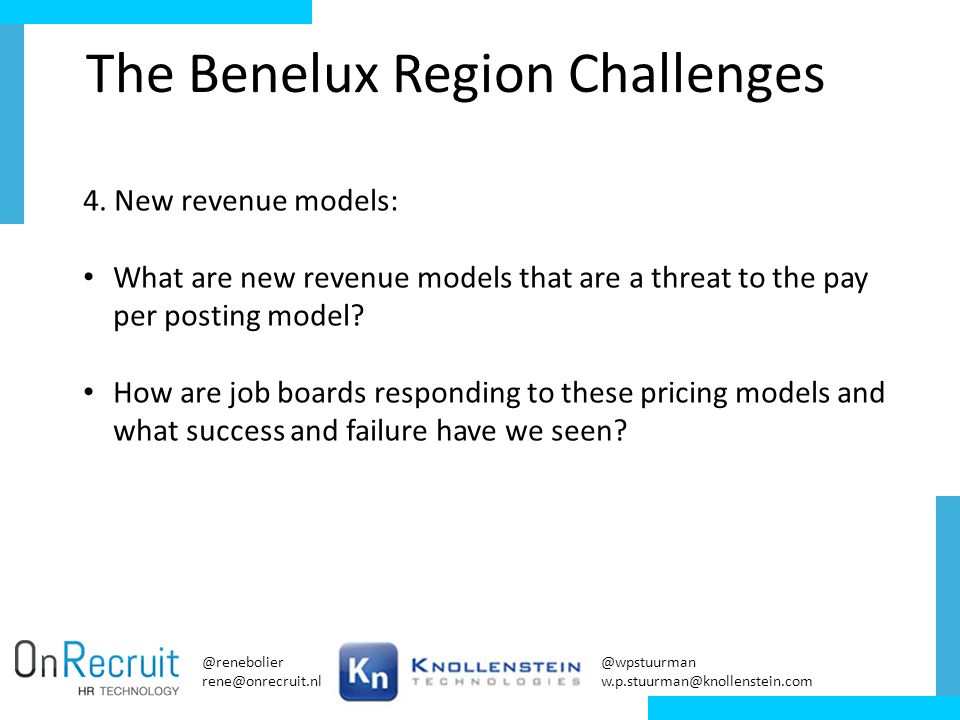 The Benelux Region Challenges

4. New revenue models:

• What are new revenue models that are a threat to the pay per posting model?

• How are job boards responding to these pricing models and what success and failure have we seen?

OnRecruit
HR TECHNOLOGY

@renebolier
rene@onrecruit.nl

Kn KNOLLENSTEIN TECHNOLOGIES

@wpstuurman
w.p.stuurman@knollenstein.com